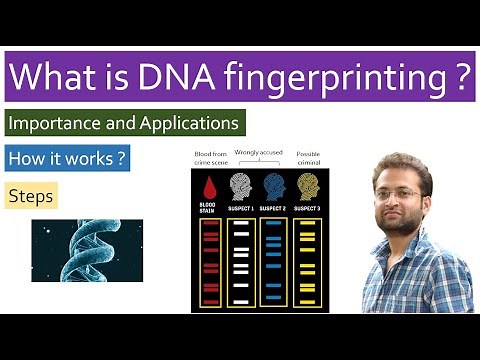 What is DNA fingerprinting ?

Importance and Applications

How it works ?

Steps

Blood from crime scene

Wrongly accused

Possible criminal

BLOOD STAIN

SUSPECT 1

SUSPECT 2

SUSPECT 3